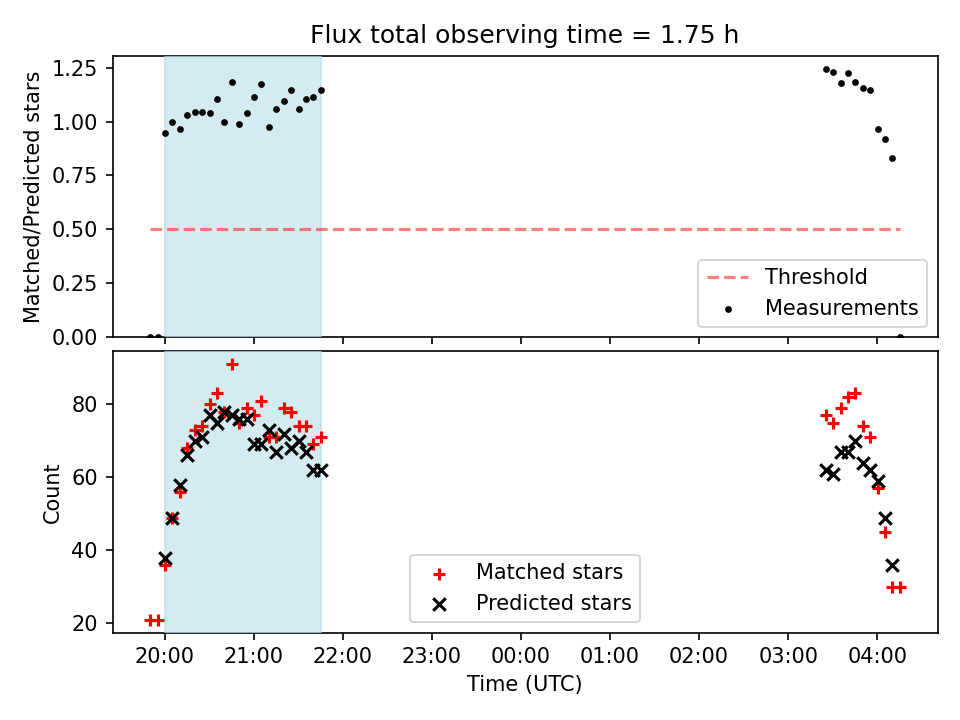 Flux total observing time = 1.75 h

Matched/Predicted stars

1.25
1.00
0.75
0.50
0.25
0.00

Threshold
Measurements

Count

80
60
40
20

Matched stars
Predicted stars

20:00 21:00 22:00 23:00 00:00 01:00 02:00 03:00 04:00

Time (UTC)